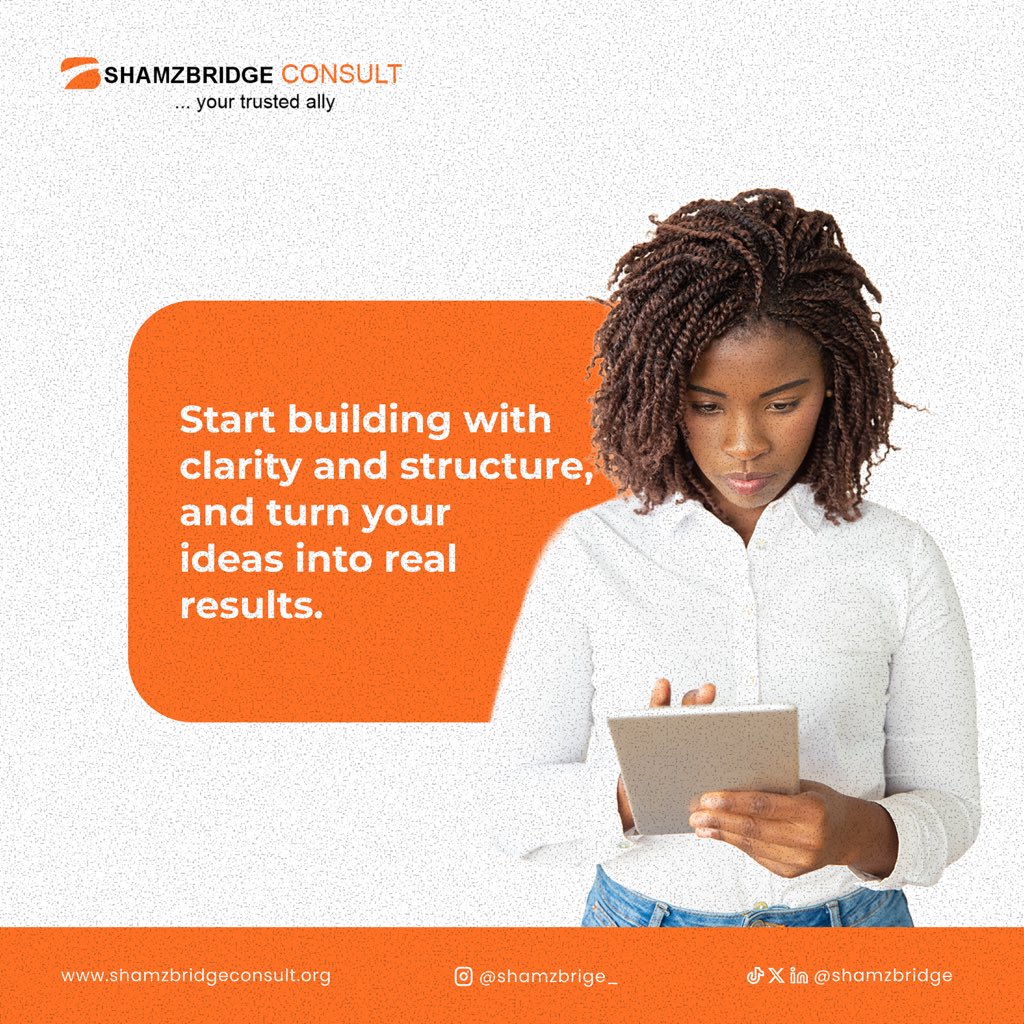 SHAMZBRIDGE CONSULT
... your trusted ally

Start building with clarity and structure, and turn your ideas into real results.

www.shamzbridgeconsult.org

@shamzbrige_

@shamzbridge